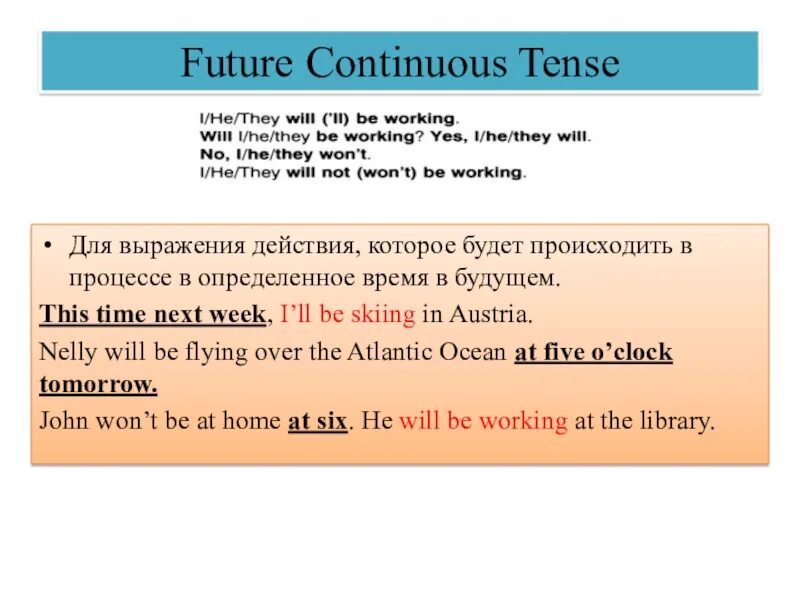 Future Continuous Tense

I/He/They will ('ll) be working.
Will I/he/they be working? Yes, I/he/they will.
No, I/he/they won't.
I/He/They will not (won't) be working.

• Для выражения действия, которое будет происходить в процессе в определенное время в будущем.

This time next week, I'll be skiing in Austria.

Nelly will be flying over the Atlantic Ocean at five o'clock tomorrow.

John won't be at home at six. He will be working at the library.